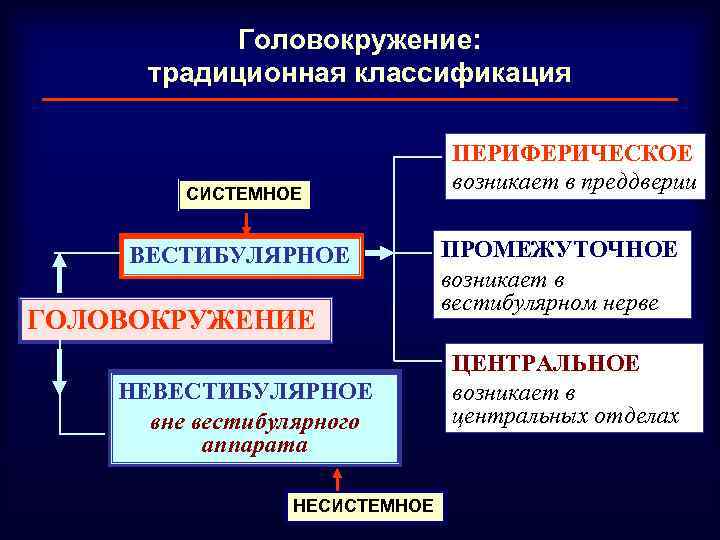 Головокружение:
традиционная классификация

СИСТЕМНОЕ

ВЕСТИБУЛЯРНОЕ

ГОЛОВОКРУЖЕНИЕ

НЕВЕСТИБУЛЯРНОЕ
вне вестибулярного аппарата

НЕСИСТЕМНОЕ

ПЕРИФЕРИЧЕСКОЕ
возникает в преддверии

ПРОМЕЖУТОЧНОЕ
возникает в вестибулярном нерве

ЦЕНТРАЛЬНОЕ
возникает в центральных отделах